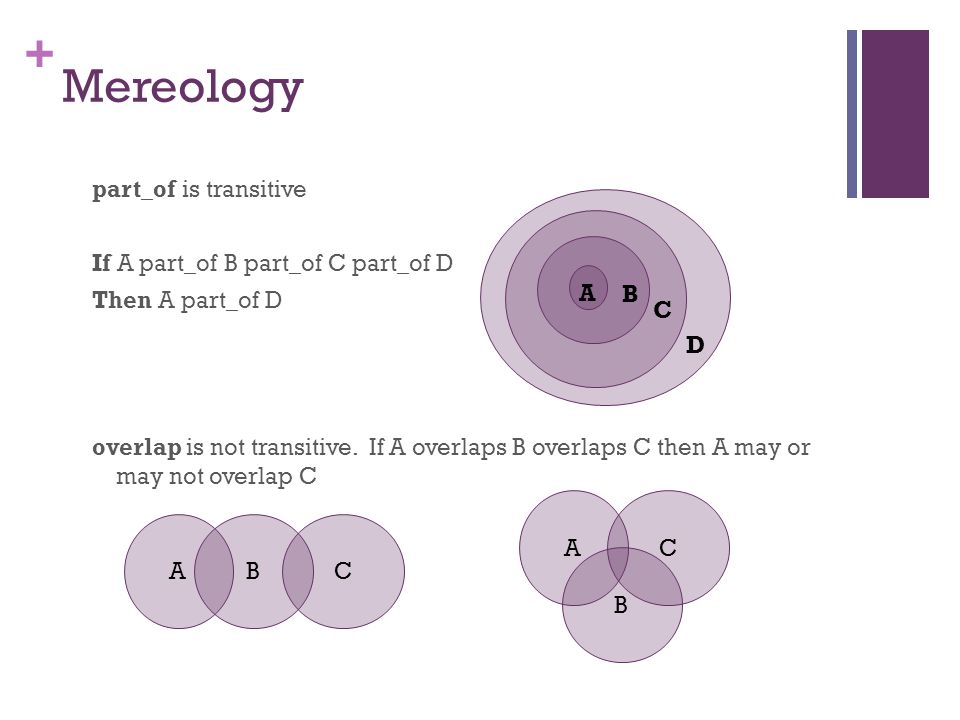 + Mereology

part_of is transitive

If A part_of B part_of C part_of D
Then A part_of D

A B C D

overlap is not transitive. If A overlaps B overlaps C then A may or may not overlap C

A B C

A C B